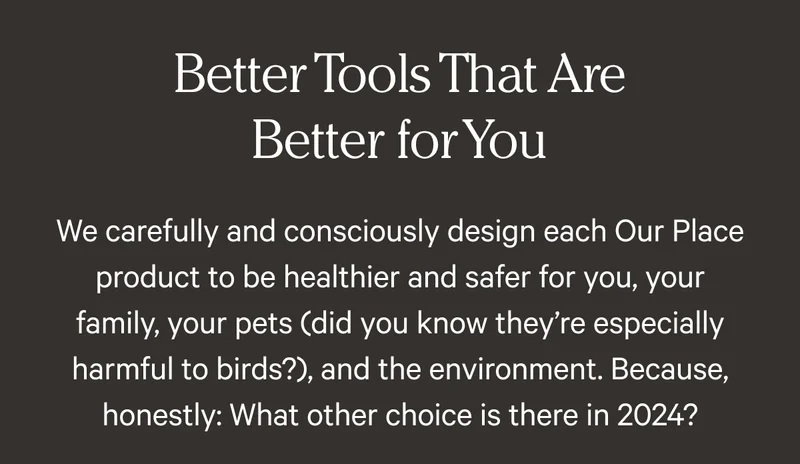 Better Tools That Are Better for You

We carefully and consciously design each Our Place product to be healthier and safer for you, your family, your pets (did you know they're especially harmful to birds?), and the environment. Because, honestly: What other choice is there in 2024?